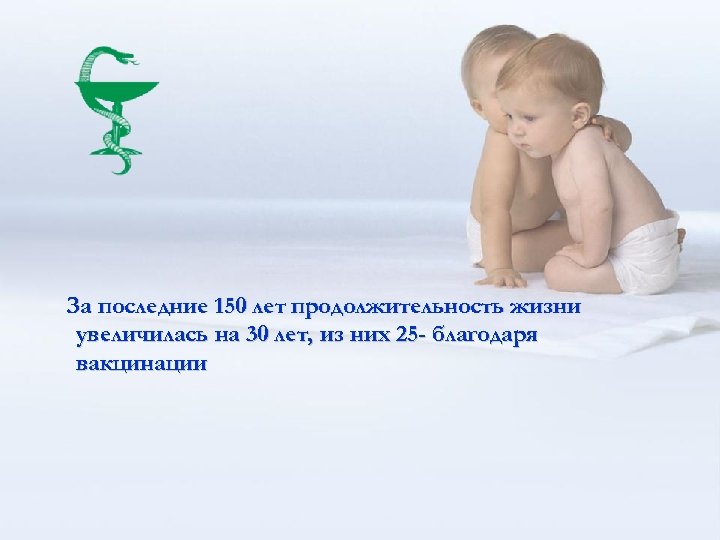 За последние 150 лет продолжительность жизни увеличилась на 30 лет, из них 25- благодаря вакцинации